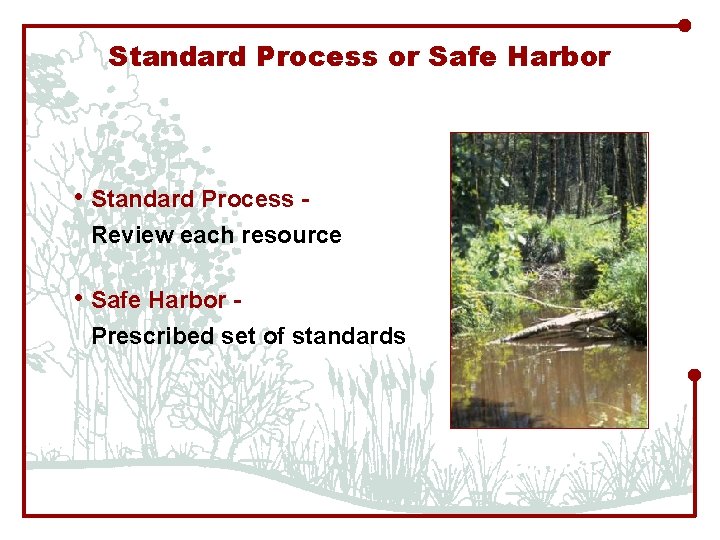 Standard Process or Safe Harbor

• Standard Process -
Review each resource

• Safe Harbor -
Prescribed set of standards